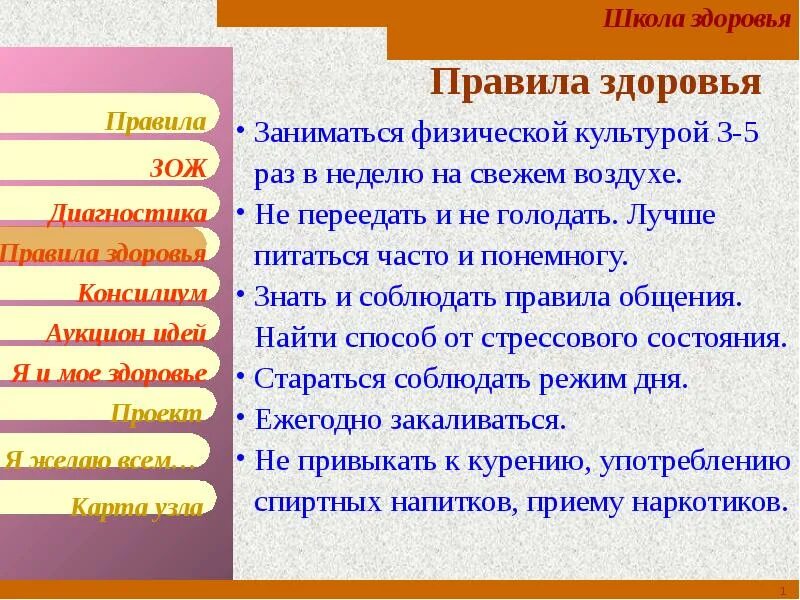 Школа здоровья

Правила
ЗОЖ
Диагностика
Правила здоровья
Консилиум
Аукцион идей
Я и мое здоровье
Проект
Я желаю всем…
Карта узла

Правила здоровья

• Заниматься физической культурой 3-5 раз в неделю на свежем воздухе.
• Не переедать и не голодать. Лучше питаться часто и понемногу.
• Знать и соблюдать правила общения. Найти способ от стрессового состояния.
• Стараться соблюдать режим дня.
• Ежегодно закаливаться.
• Не привыкать к курению, употреблению спиртных напитков, приему наркотиков.

1